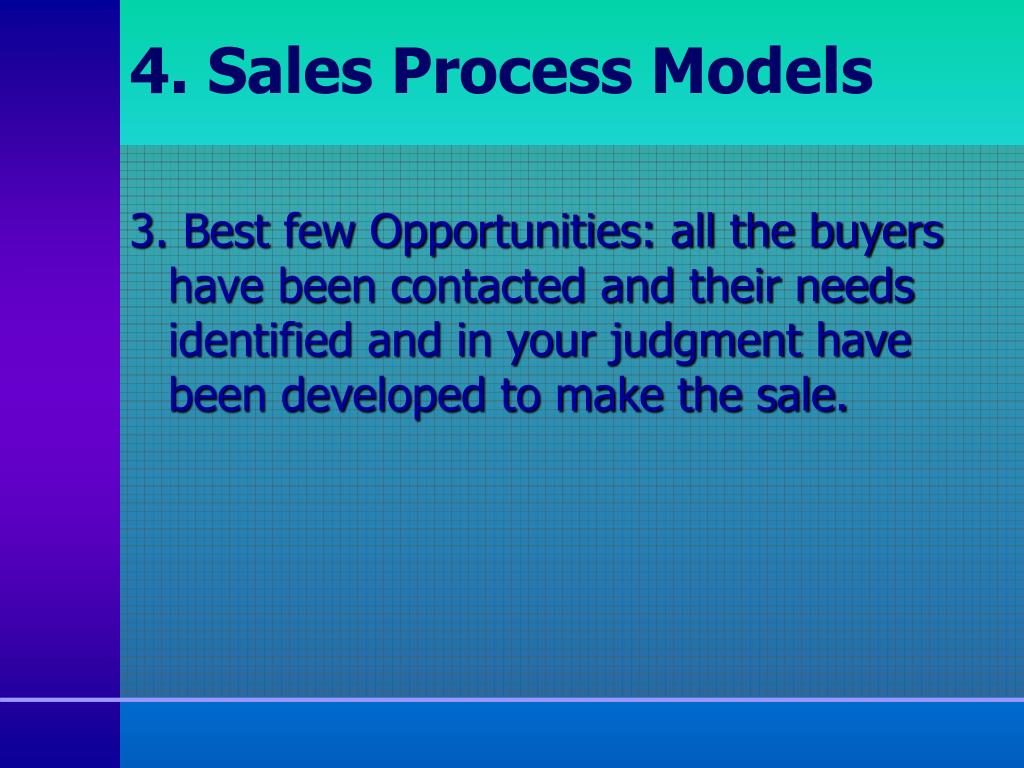 4. Sales Process Models

3. Best few Opportunities: all the buyers have been contacted and their needs identified and in your judgment have been developed to make the sale.